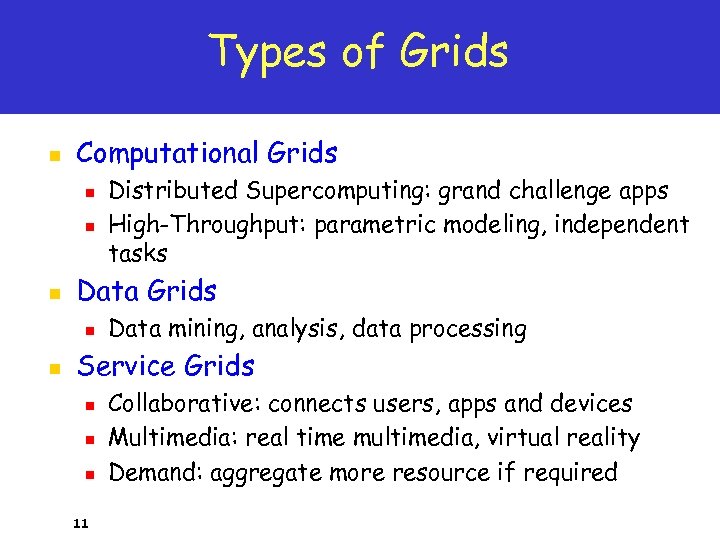 Types of Grids

- Computational Grids
  - Distributed Supercomputing: grand challenge apps
  - High-Throughput: parametric modeling, independent tasks
- Data Grids
  - Data mining, analysis, data processing
- Service Grids
  - Collaborative: connects users, apps and devices
  - Multimedia: real time multimedia, virtual reality
  - Demand: aggregate more resource if required

11